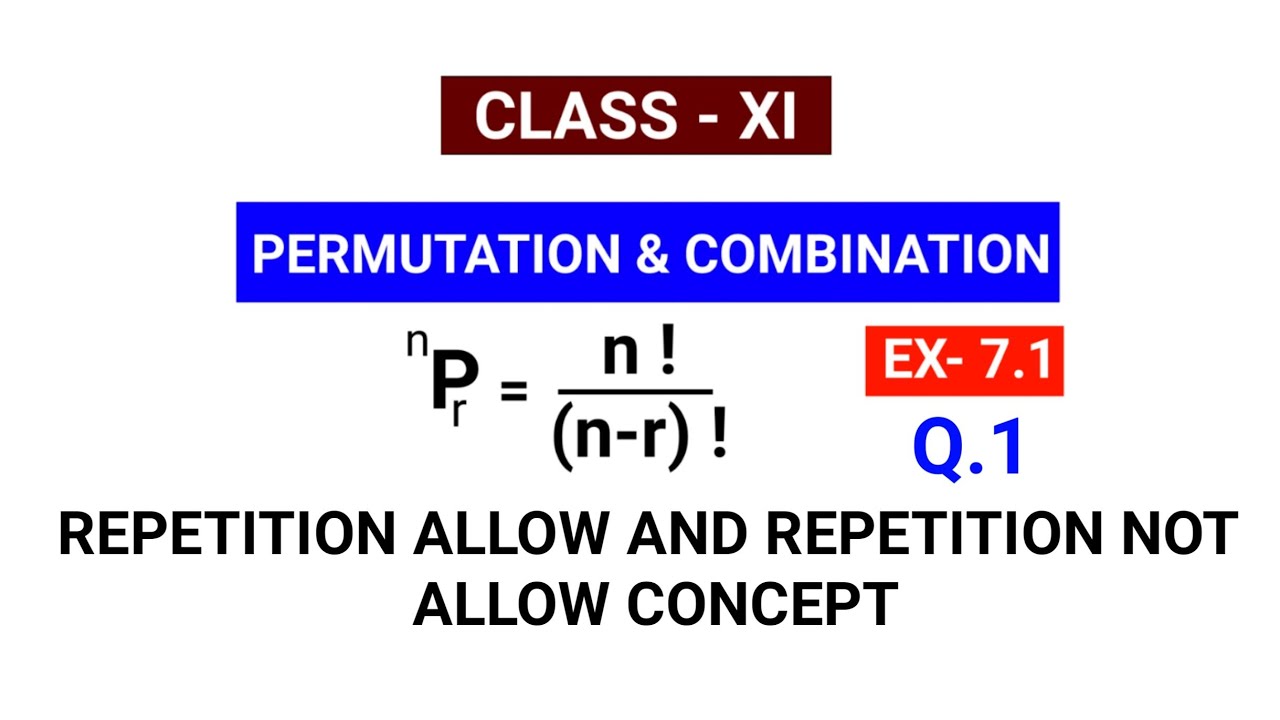 CLASS - XI

PERMUTATION & COMBINATION

${}^{n}P_{r} = \frac{n!}{(n-r)!}$

EX- 7.1

Q.1

REPETITION ALLOW AND REPETITION NOT ALLOW CONCEPT